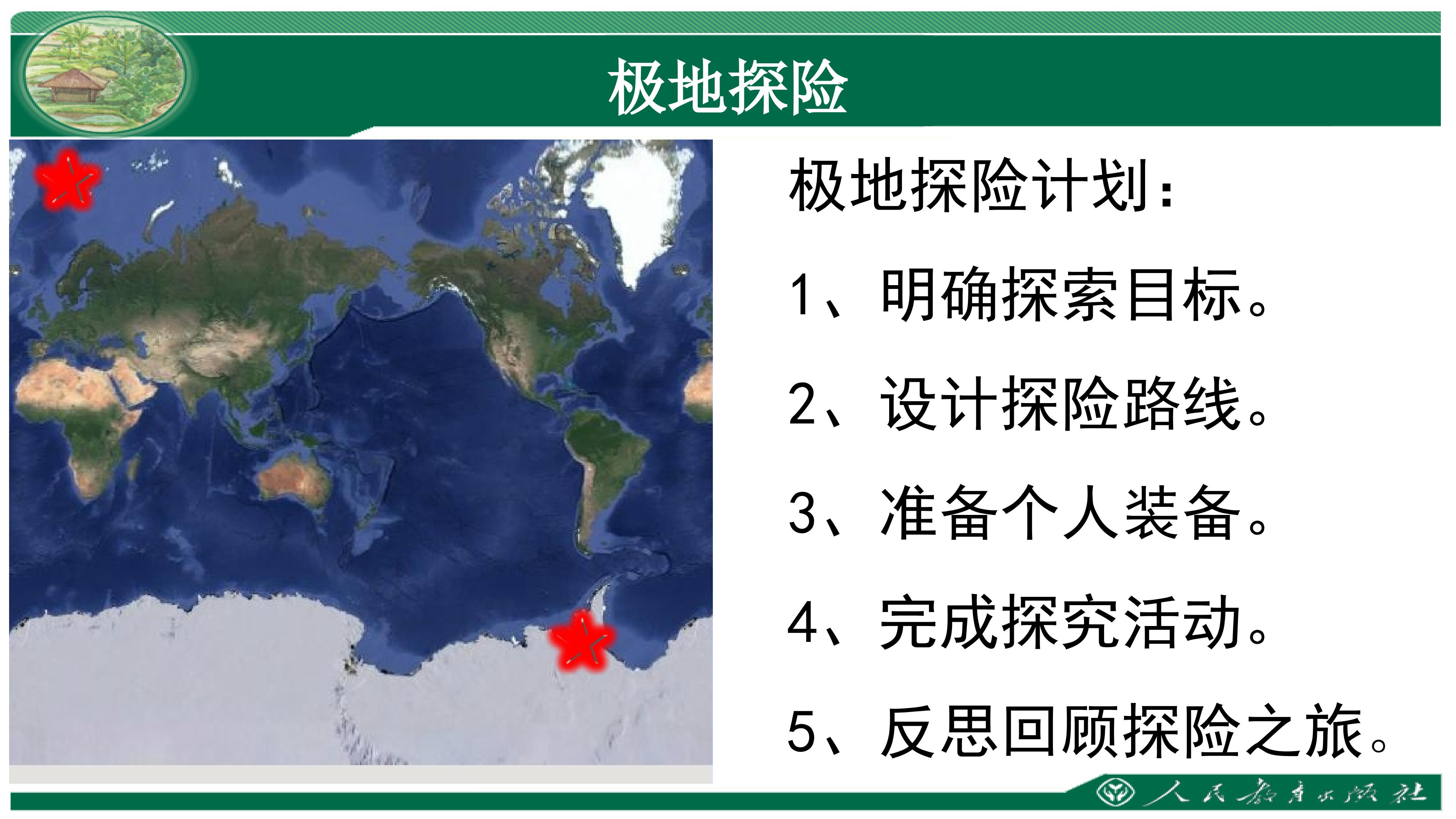 极地探险

极地探险计划：

1、明确探索目标。

2、设计探险路线。

3、准备个人装备。

4、完成探究活动。

5、反思回顾探险之旅。

人民教育出版社